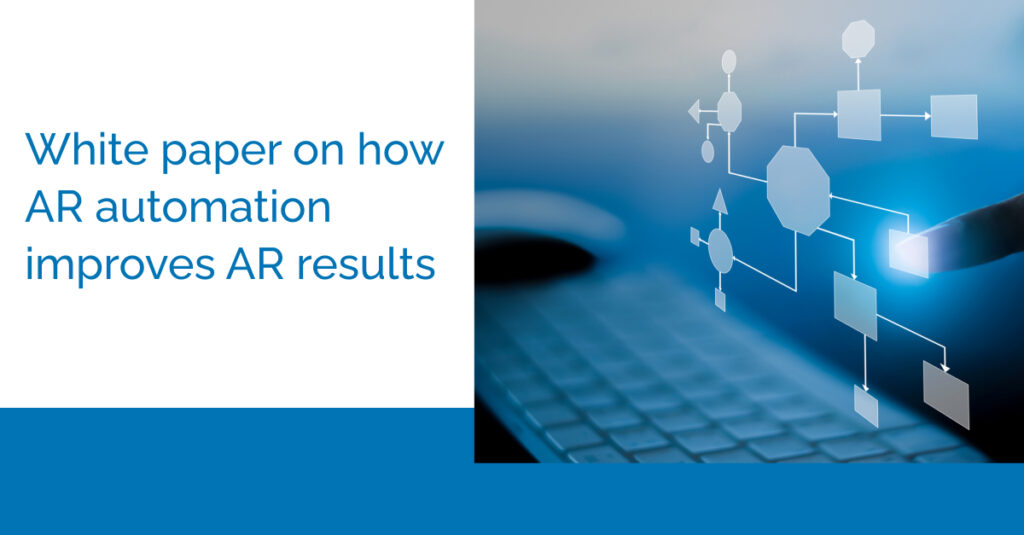 White paper on how AR automation improves AR results